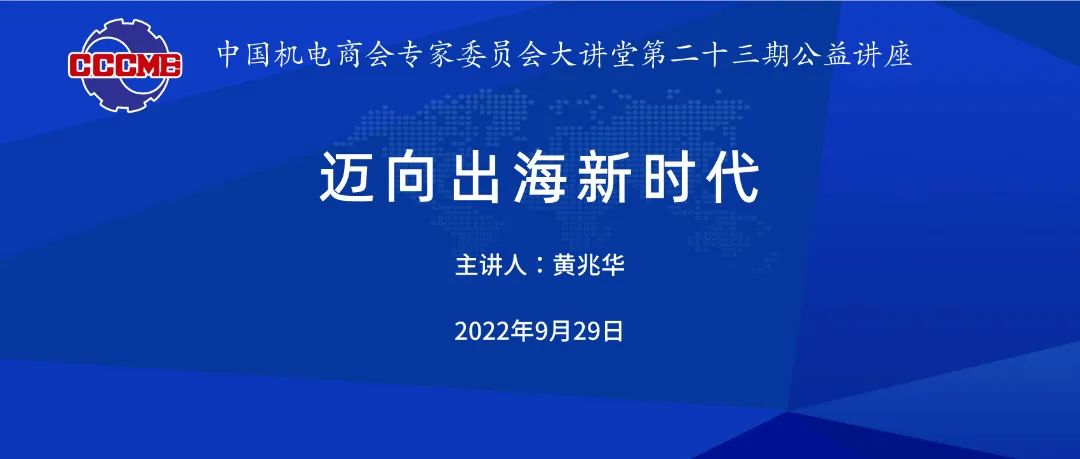 CCCME

中国机电商会专家委员会大讲堂第二十三期公益讲座

迈向出海新时代

主讲人：黄兆华

2022年9月29日